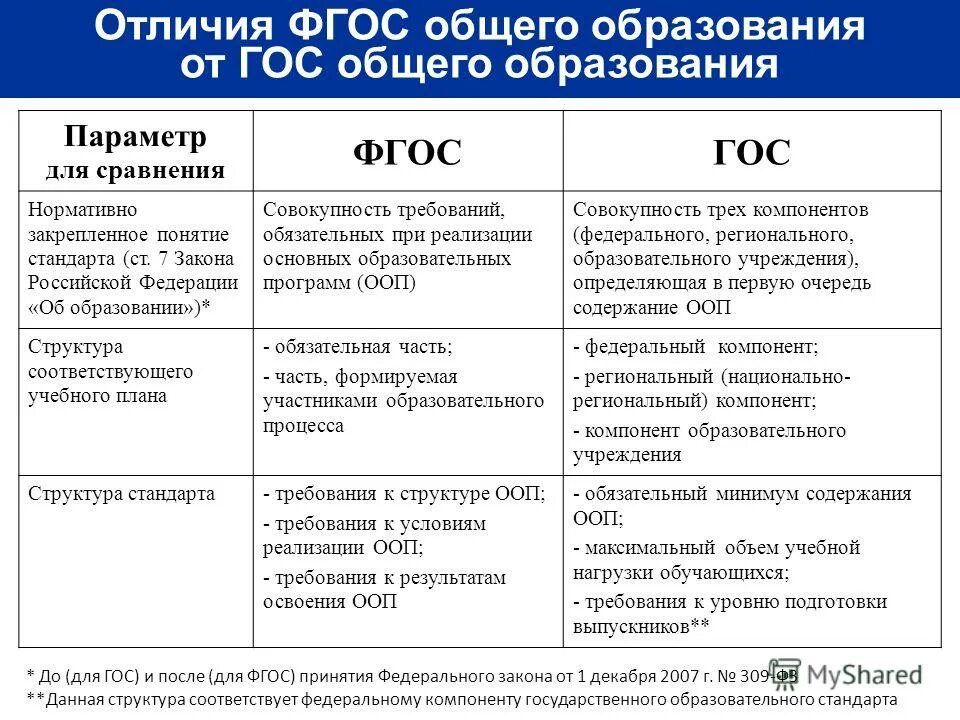 Отличия ФГОС общего образования от ГОС общего образования

| Параметр для сравнения | ФГОС | ГОС |
|---|---|---|
| Нормативно закрепленное понятие стандарта (ст. 7 Закона Российской Федерации «Об образовании»)* | Совокупность требований, обязательных при реализации основных образовательных программ (ООП) | Совокупность трех компонентов (федерального, регионального, образовательного учреждения), определяющая в первую очередь содержание ООП |
| Структура соответствующего учебного плана | - обязательная часть; - часть, формируемая участниками образовательного процесса | - федеральный компонент; - региональный (национально-региональный) компонент; - компонент образовательного учреждения |
| Структура стандарта | - требования к структуре ООП; - требования к условиям реализации ООП; - требования к результатам освоения ООП | - обязательный минимум содержания ООП; - максимальный объем учебной нагрузки обучающихся; - требования к уровню подготовки выпускников** |

* До (для ГОС) и после (для ФГОС) принятия Федерального закона от 1 декабря 2007 г. № 309-ФЗ
**Данная структура соответствует федеральному компоненту государственного образовательного стандарта

MyShared